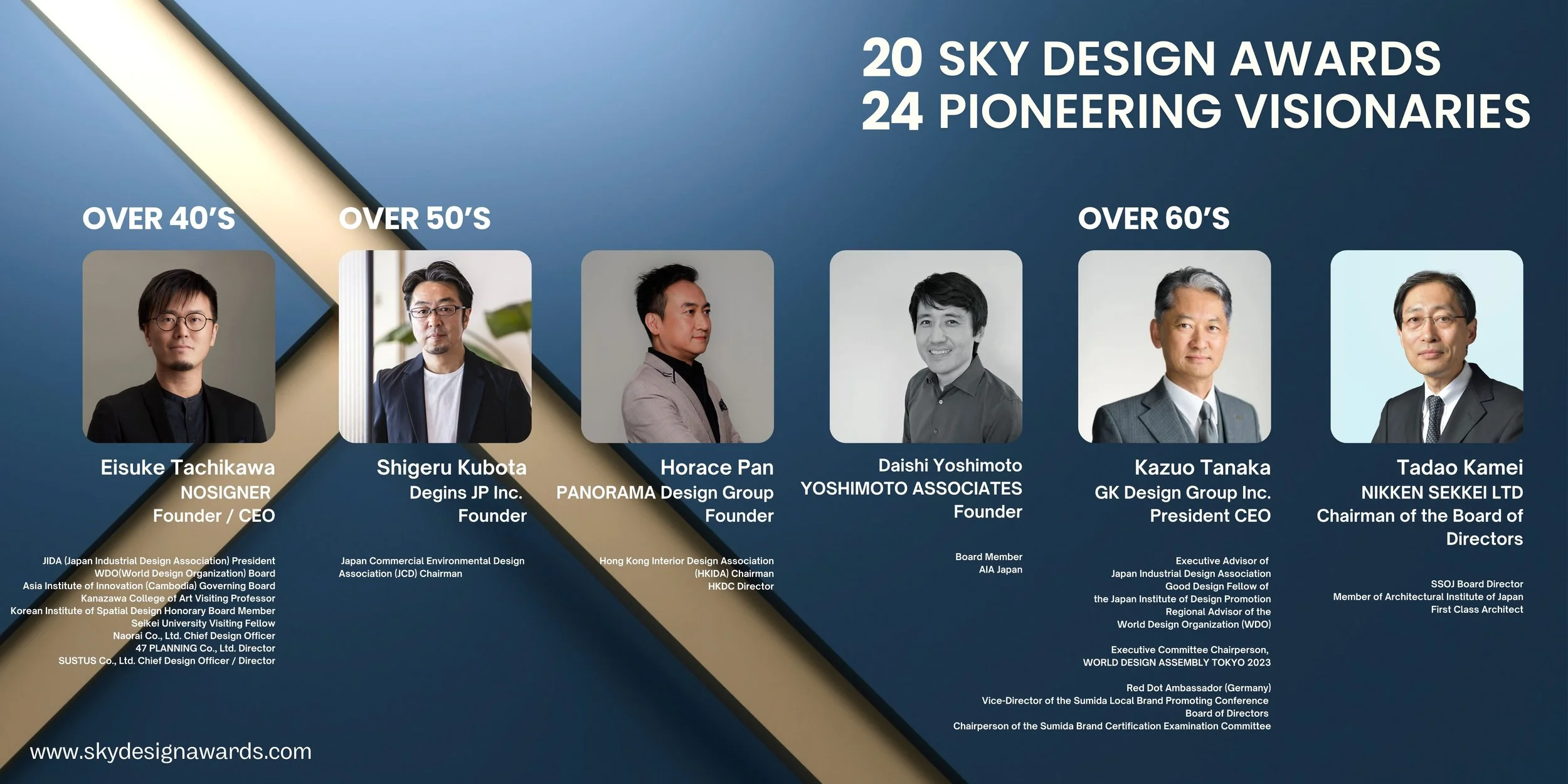 20 SKY DESIGN AWARDS
24 PIONEERING VISIONARIES

OVER 40'S

Eisuke Tachikawa
NOSIGNER
Founder / CEO

JIDA (Japan Industrial Design Association) President
WDO(World Design Organization) Board
Asia Institute of Innovation (Cambodia) Governing Board
Kanazawa College of Art Visiting Professor
Korean Institute of Spatial Design Honorary Board Member
Seikei University Visiting Fellow
Naorai Co., Ltd. Chief Design Officer
47 PLANNING Co., Ltd. Director
SUSTUS Co., Ltd. Chief Design Officer / Director

OVER 50'S

Shigeru Kubota
Degins JP Inc.
Founder

Japan Commercial Environmental Design Association (JCD) Chairman

Horace Pan
PANORAMA Design Group
Founder

Hong Kong Interior Design Association (HKIDA) Chairman
HKDC Director

Daishi Yoshimoto
YOSHIMOTO ASSOCIATES
Founder

Board Member
AIA Japan

OVER 60'S

Kazuo Tanaka
GK Design Group Inc.
President CEO

Executive Advisor of
Japan Industrial Design Association
Good Design Fellow of
the Japan Institute of Design Promotion
Regional Advisor of the
World Design Organization (WDO)

Executive Committee Chairperson,
WORLD DESIGN ASSEMBLY TOKYO 2023

Red Dot Ambassador (Germany)
Vice-Director of the Sumida Local Brand Promoting Conference
Board of Directors
Chairperson of the Sumida Brand Certification Examination Committee

Tadao Kamei
NIKKEN SEKKEI LTD
Chairman of the Board of Directors

SSOJ Board Director
Member of Architectural Institute of Japan
First Class Architect

www.skydesignawards.com